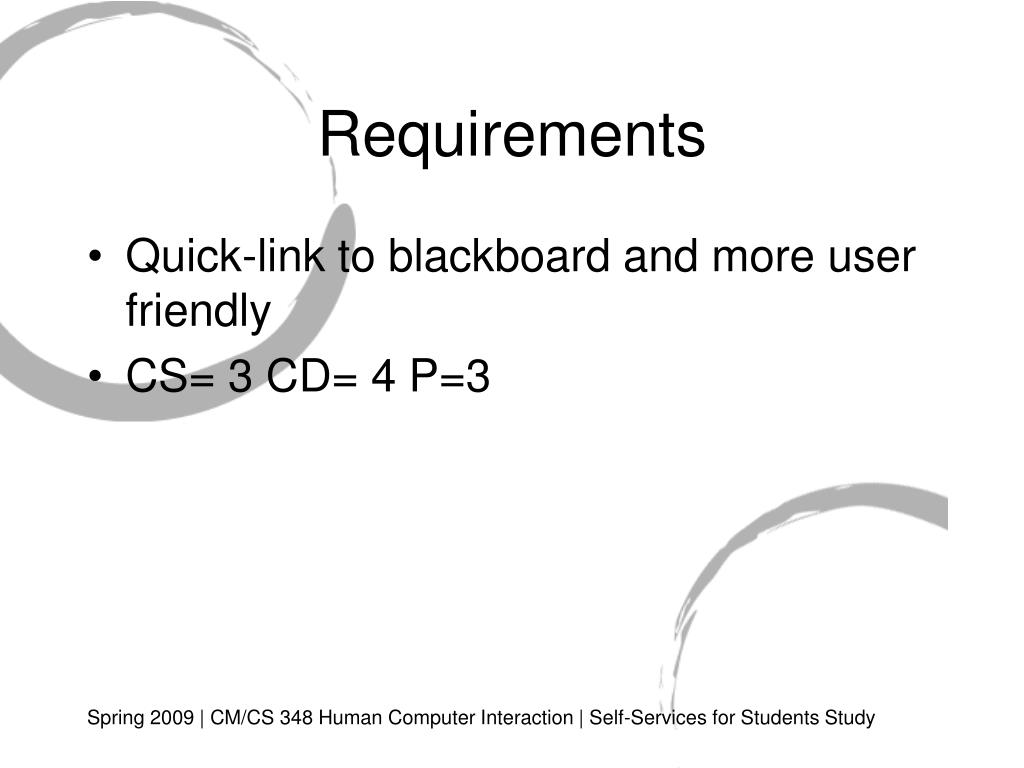 Requirements

• Quick-link to blackboard and more user friendly
• CS= 3 CD= 4 P=3

Spring 2009 | CM/CS 348 Human Computer Interaction | Self-Services for Students Study